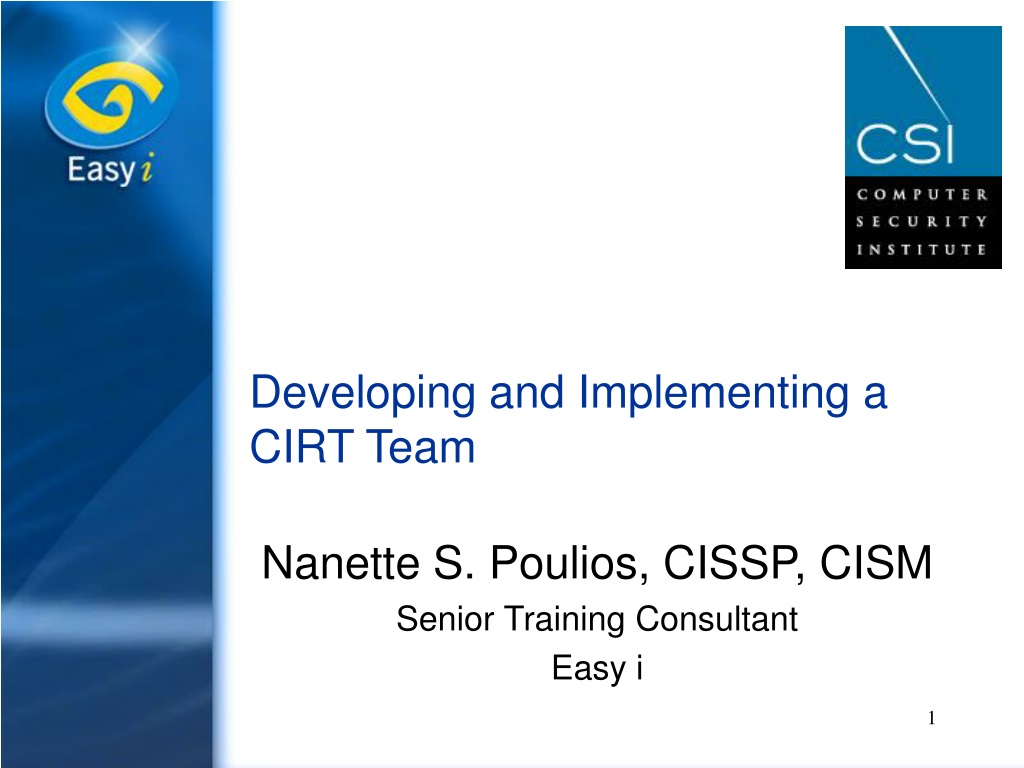 Easy i

CSI
COMPUTER
SECURITY
INSTITUTE

Developing and Implementing a CIRT Team

Nanette S. Poulios, CISSP, CISM
Senior Training Consultant
Easy i

1